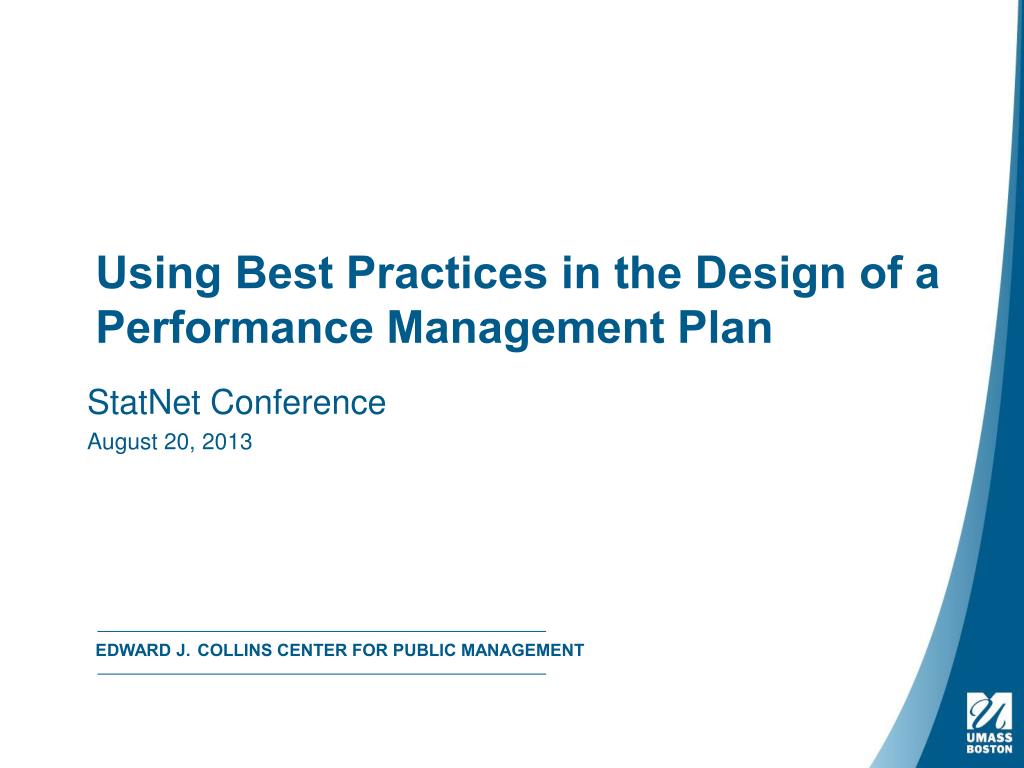 Using Best Practices in the Design of a Performance Management Plan

StatNet Conference

August 20, 2013

EDWARD J. COLLINS CENTER FOR PUBLIC MANAGEMENT

UMASS BOSTON